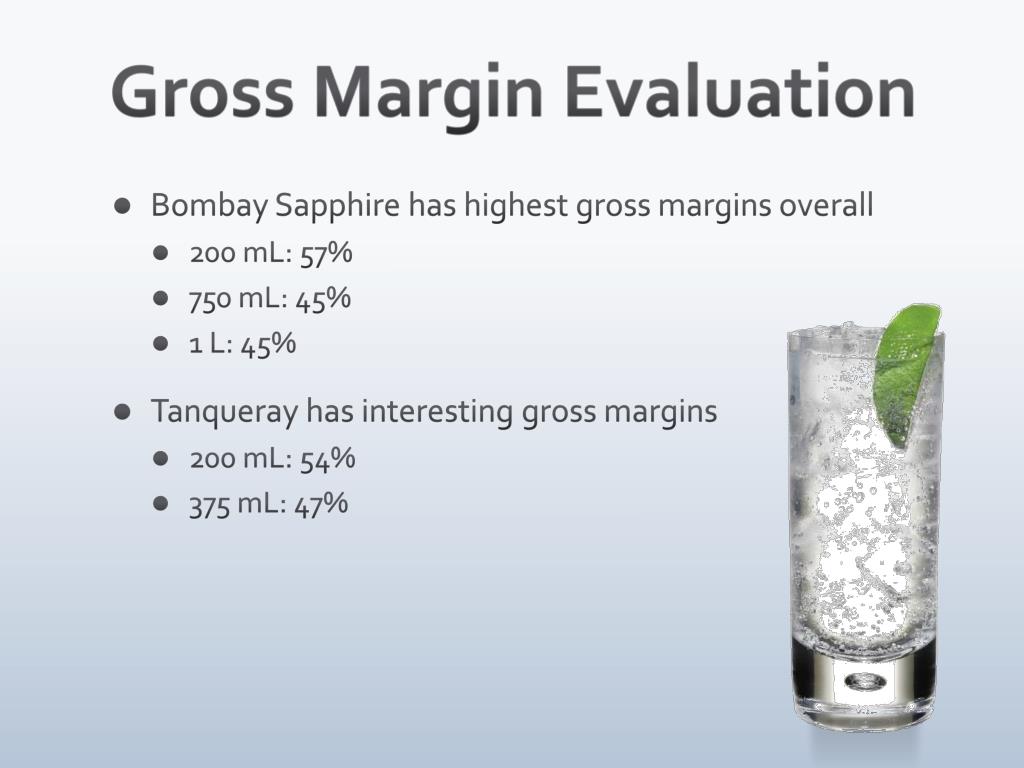 Gross Margin Evaluation

- Bombay Sapphire has highest gross margins overall
  - 200 mL: 57%
  - 750 mL: 45%
  - 1 L: 45%
- Tanqueray has interesting gross margins
  - 200 mL: 54%
  - 375 mL: 47%